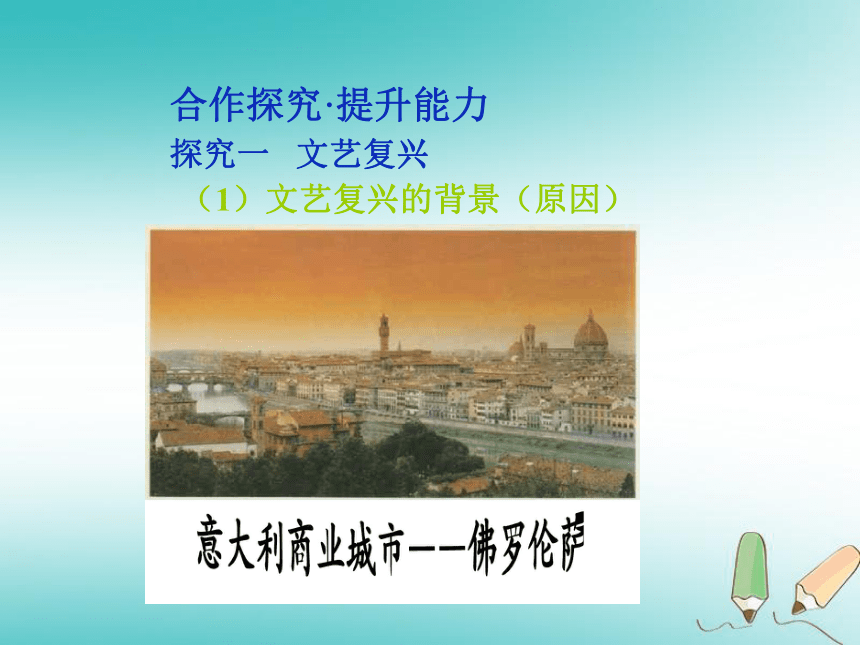 合作探究·提升能力

探究一　文艺复兴

（1）文艺复兴的背景（原因）

意大利商业城市——佛罗伦萨